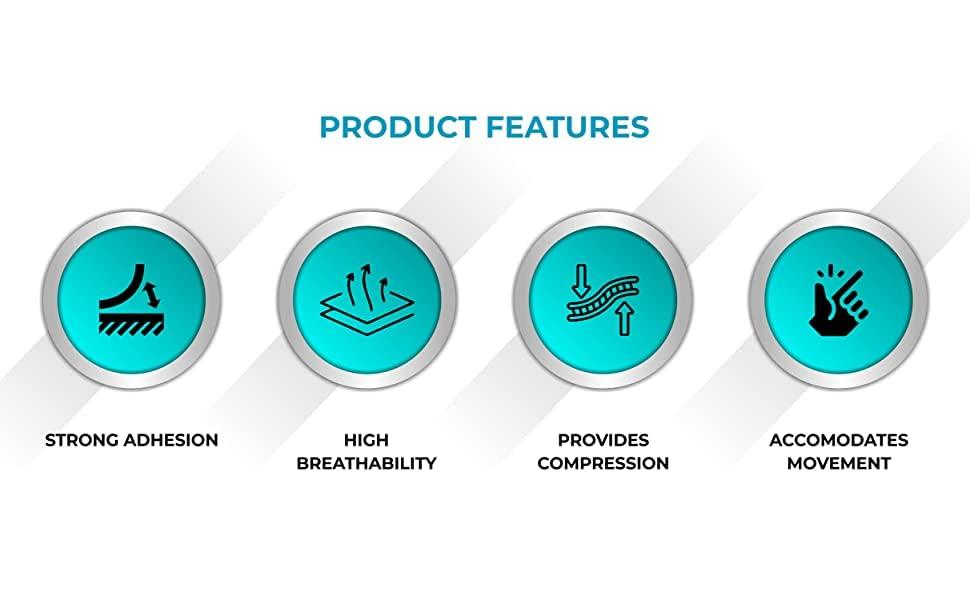 PRODUCT FEATURES

STRONG ADHESION

HIGH BREATHABILITY

PROVIDES COMPRESSION

ACCOMODATES MOVEMENT